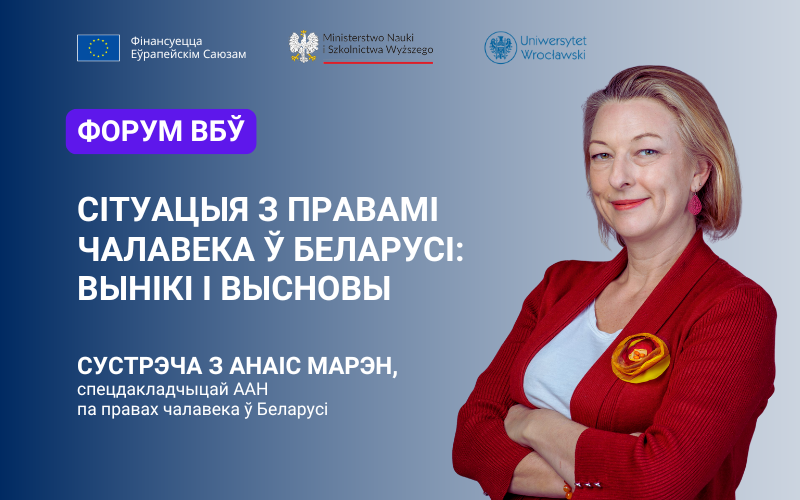 Фінансуецца Еўрапейскім Саюзам

Ministerstwo Nauki i Szkolnictwa Wyższego

Uniwersytet Wrocławski

ФОРУМ ВБЎ

СІТУАЦЫЯ З ПРАВАМІ ЧАЛАВЕКА Ў БЕЛАРУСІ: ВЫНІКІ І ВЫСНОВЫ

СУСТРЭЧА З АНАІС МАРЭН,
спецдакладчыцай ААН
па правах чалавека ў Беларусі